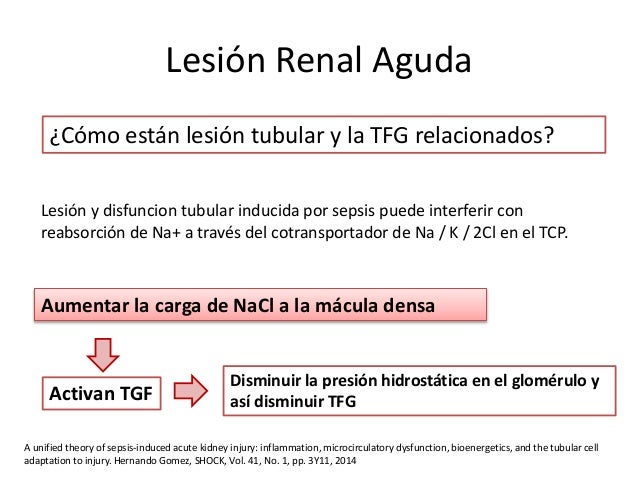 Lesión Renal Aguda

¿Cómo están lesión tubular y la TFG relacionados?

Lesión y disfuncion tubular inducida por sepsis puede interferir con reabsorción de Na+ a través del cotransportador de Na / K / 2Cl en el TCP.

Aumentar la carga de NaCl a la mácula densa

Activan TGF

Disminuir la presión hidrostática en el glomérulo y así disminuir TFG

A unified theory of sepsis-induced acute kidney injury: inflammation, microcirculatory dysfunction, bioenergetics, and the tubular cell adaptation to injury. Hernando Gomez, SHOCK, Vol. 41, No. 1, pp. 3Y11, 2014